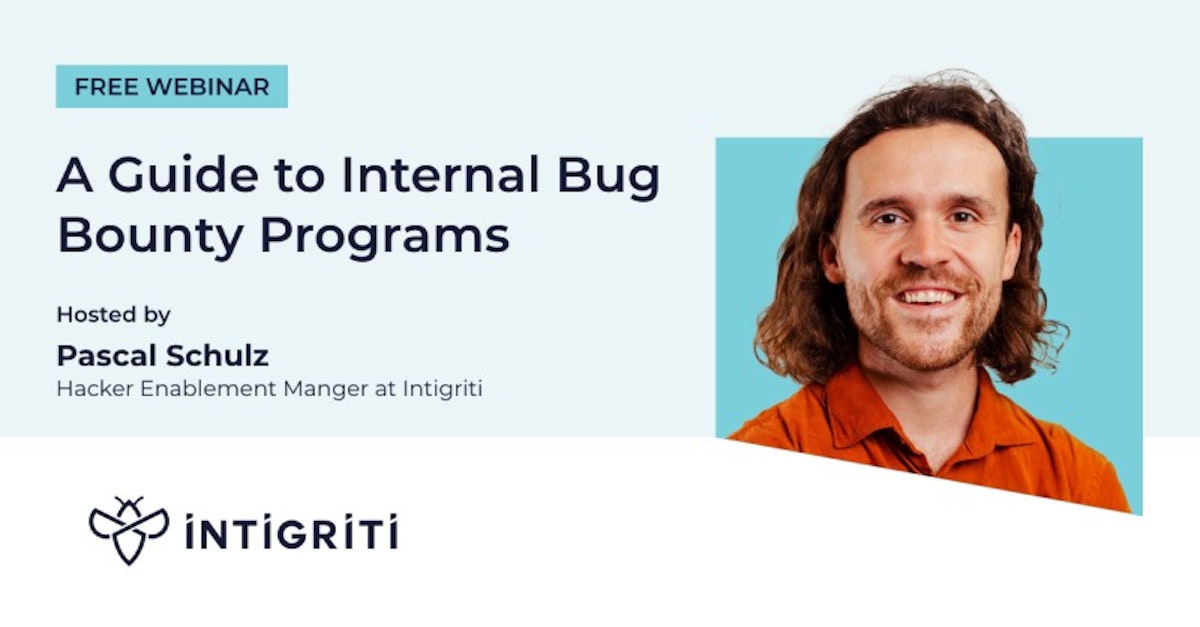 FREE WEBINAR

A Guide to Internal Bug Bounty Programs

Hosted by

Pascal Schulz

Hacker Enablement Manger at Intigriti

INTIGRITI